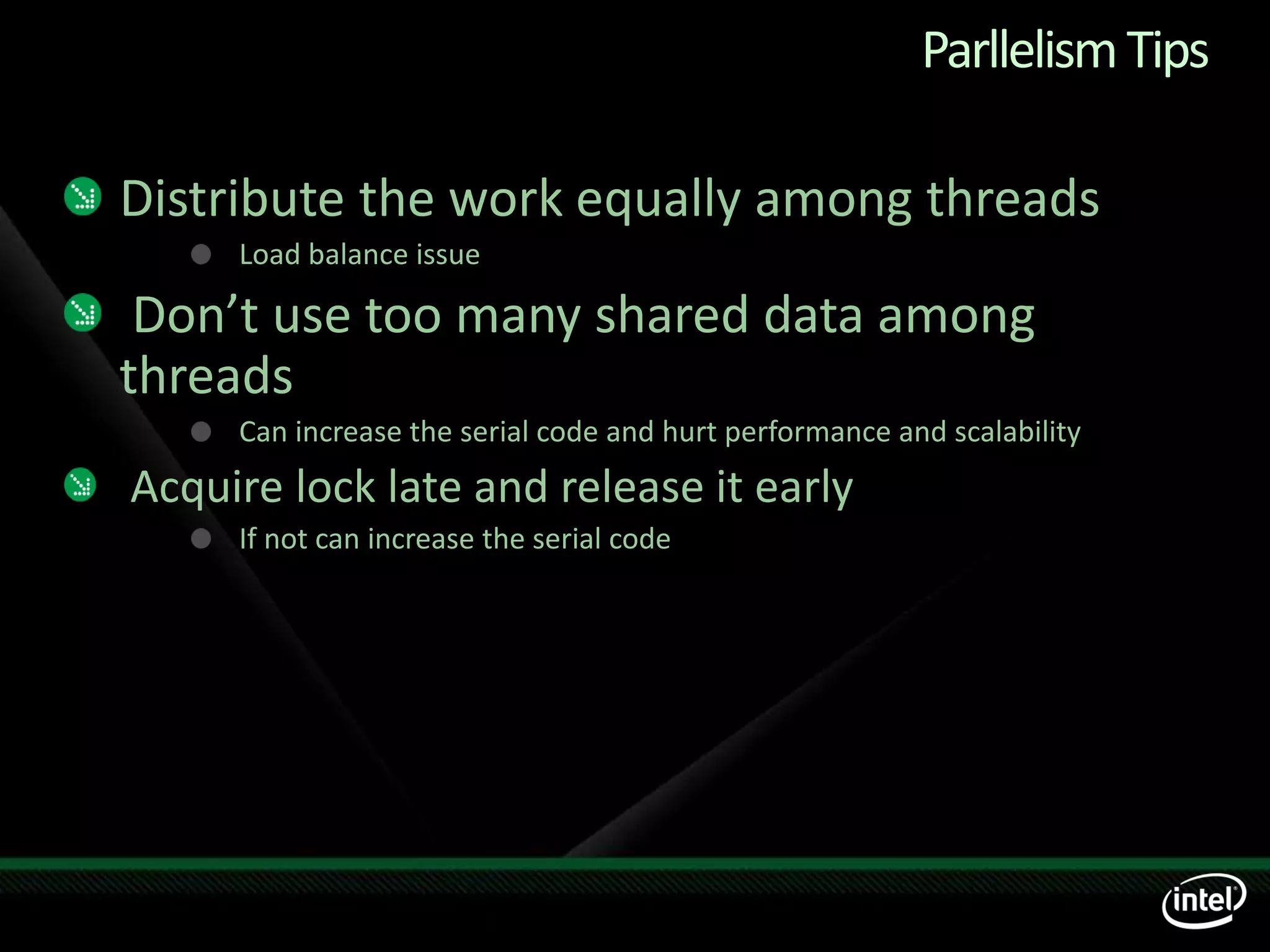 Parllelism Tips

Distribute the work equally among threads

Load balance issue

Don’t use too many shared data among threads

Can increase the serial code and hurt performance and scalability

Acquire lock late and release it early

If not can increase the serial code

intel